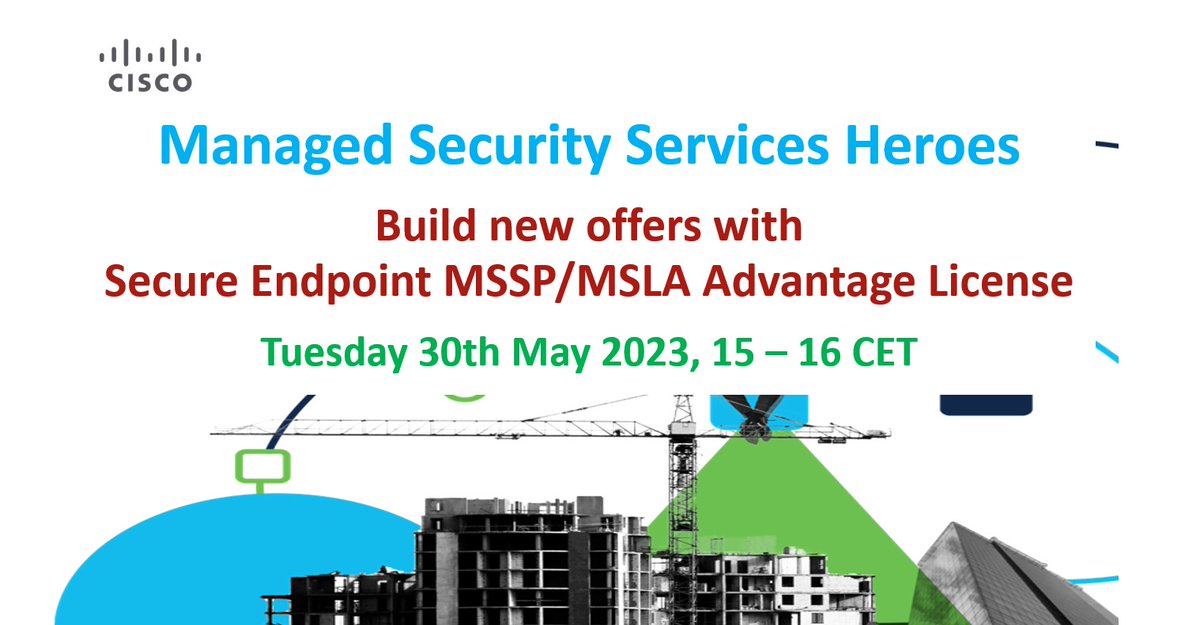 CISCO

Managed Security Services Heroes

Build new offers with
Secure Endpoint MSSP/MSLA Advantage License

Tuesday 30th May 2023, 15 – 16 CET